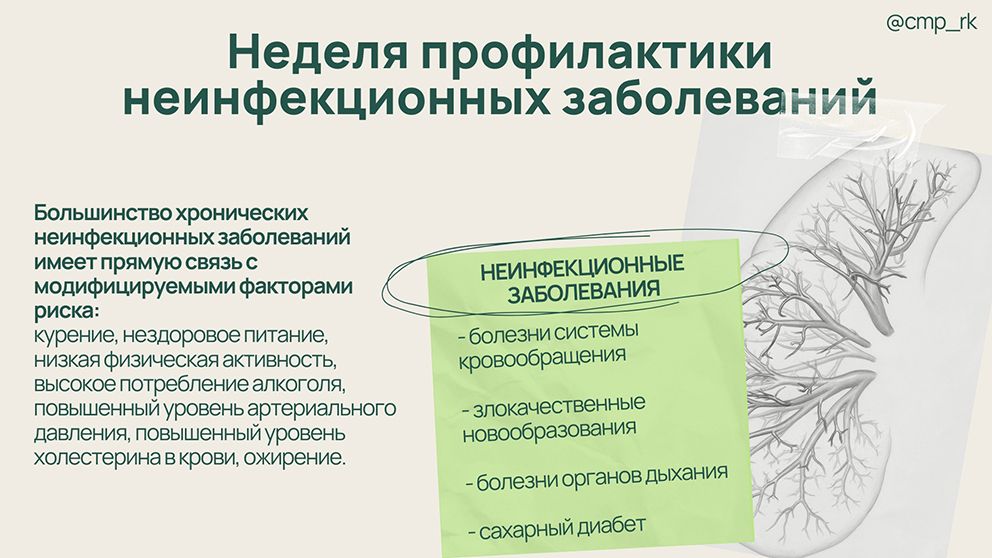 @cmp_rk

Неделя профилактики неинфекционных заболеваний

Большинство хронических неинфекционных заболеваний имеет прямую связь с модифицируемыми факторами риска:
курение, нездоровое питание, низкая физическая активность, высокое потребление алкоголя, повышенный уровень артериального давления, повышенный уровень холестерина в крови, ожирение.

НЕИНФЕКЦИОННЫЕ ЗАБОЛЕВАНИЯ

- болезни системы кровообращения

- злокачественные новообразования

- болезни органов дыхания

- сахарный диабет